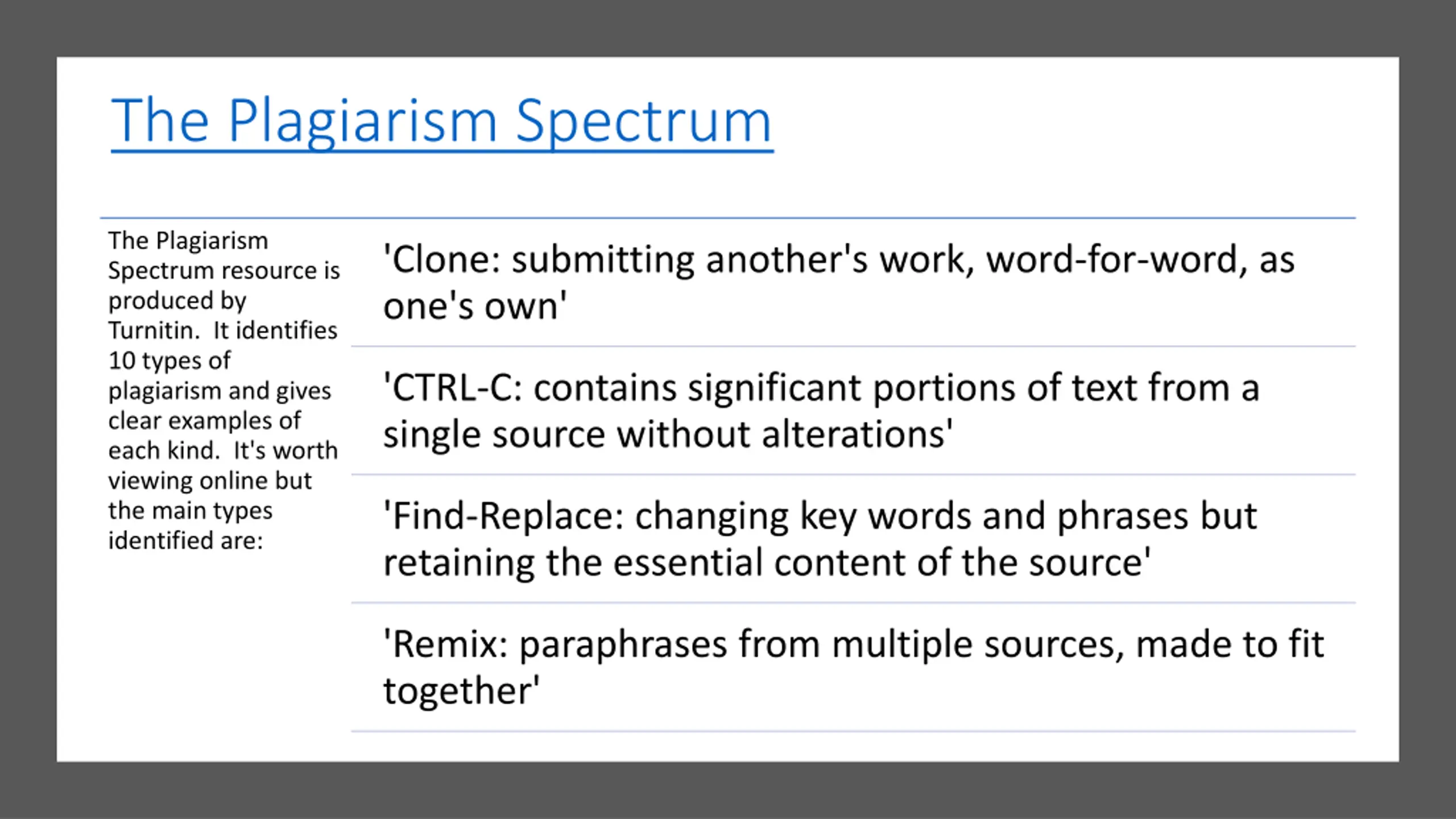 The Plagiarism Spectrum

The Plagiarism Spectrum resource is produced by Turnitin. It identifies 10 types of plagiarism and gives clear examples of each kind. It's worth viewing online but the main types identified are:

'Clone: submitting another's work, word-for-word, as one's own'

'CTRL-C: contains significant portions of text from a single source without alterations'

'Find-Replace: changing key words and phrases but retaining the essential content of the source'

'Remix: paraphrases from multiple sources, made to fit together'